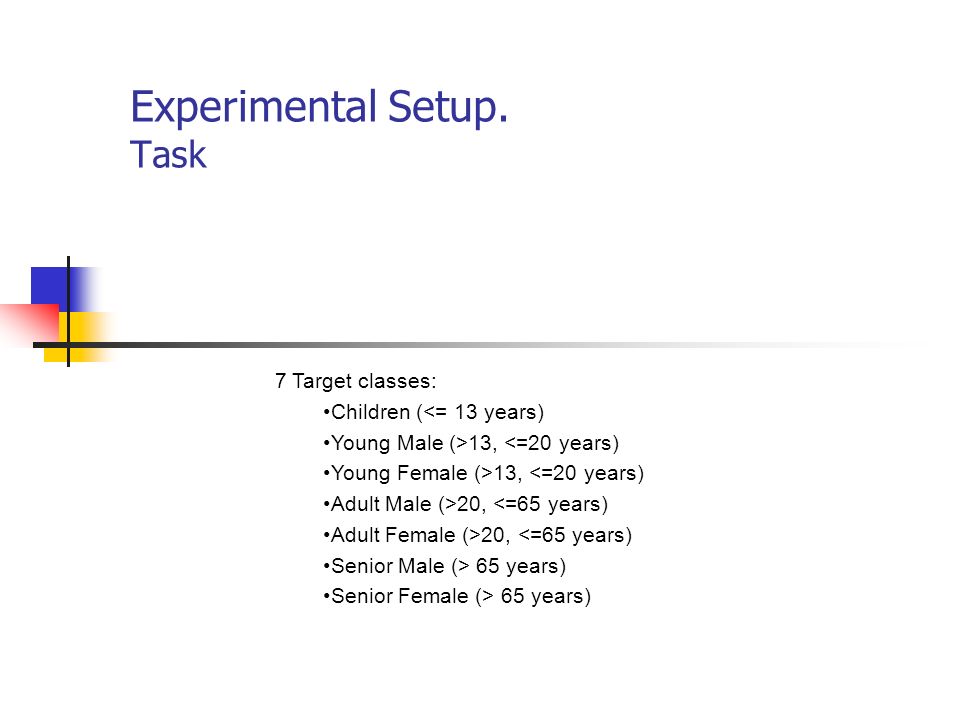 Experimental Setup.
Task

7 Target classes:
•Children (<= 13 years)
•Young Male (>13, <=20 years)
•Young Female (>13, <=20 years)
•Adult Male (>20, <=65 years)
•Adult Female (>20, <=65 years)
•Senior Male (> 65 years)
•Senior Female (> 65 years)